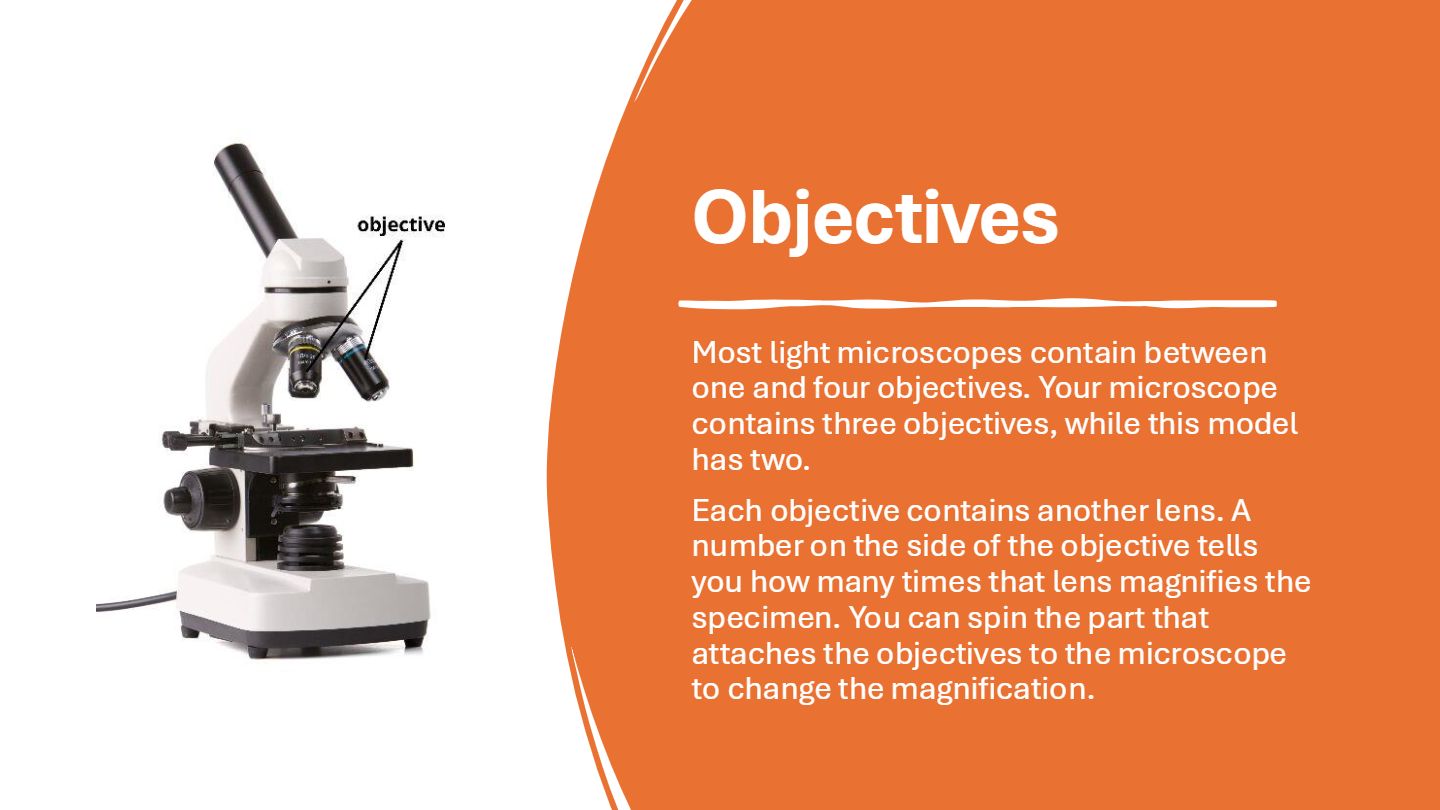 objective

Objectives

Most light microscopes contain between one and four objectives. Your microscope contains three objectives, while this model has two.

Each objective contains another lens. A number on the side of the objective tells you how many times that lens magnifies the specimen. You can spin the part that attaches the objectives to the microscope to change the magnification.